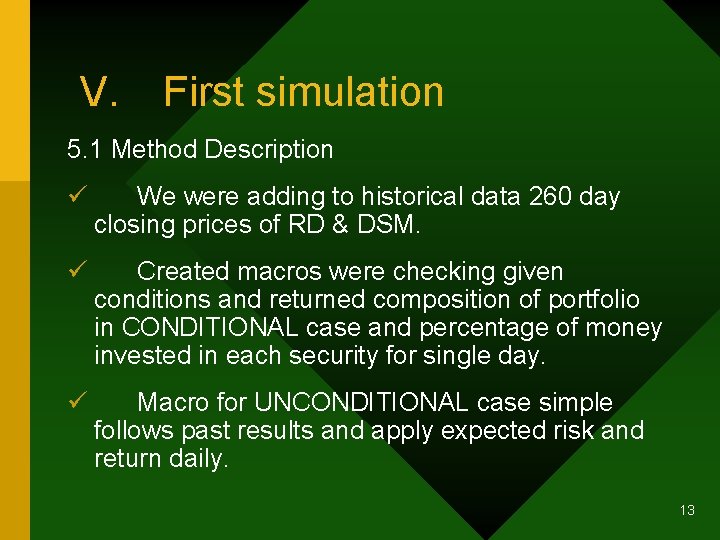 V. First simulation

5.1 Method Description

✓ We were adding to historical data 260 day closing prices of RD & DSM.

✓ Created macros were checking given conditions and returned composition of portfolio in CONDITIONAL case and percentage of money invested in each security for single day.

✓ Macro for UNCONDITIONAL case simple follows past results and apply expected risk and return daily.

13